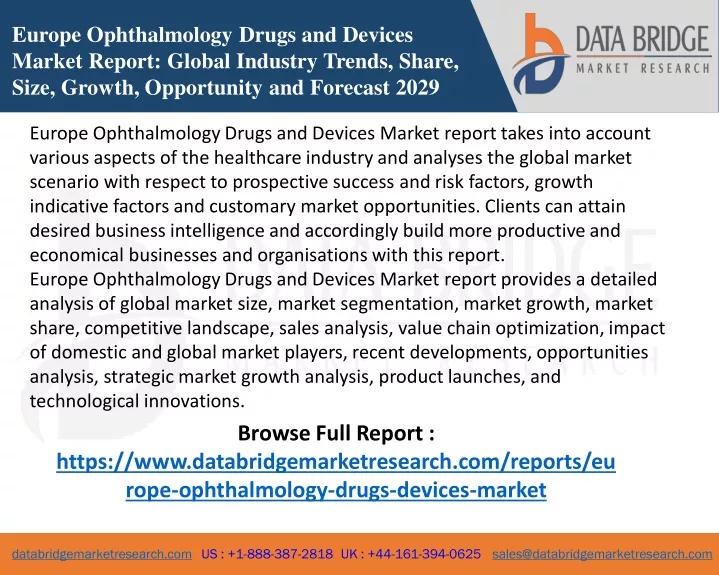 Europe Ophthalmology Drugs and Devices Market Report: Global Industry Trends, Share, Size, Growth, Opportunity and Forecast 2029

DATA BRIDGE
MARKET RESEARCH

Europe Ophthalmology Drugs and Devices Market report takes into account various aspects of the healthcare industry and analyses the global market scenario with respect to prospective success and risk factors, growth indicative factors and customary market opportunities. Clients can attain desired business intelligence and accordingly build more productive and economical businesses and organisations with this report.
Europe Ophthalmology Drugs and Devices Market report provides a detailed analysis of global market size, market segmentation, market growth, market share, competitive landscape, sales analysis, value chain optimization, impact of domestic and global market players, recent developments, opportunities analysis, strategic market growth analysis, product launches, and technological innovations.

Browse Full Report :
https://www.databridgemarketresearch.com/reports/europe-ophthalmology-drugs-devices-market

databridgemarketresearch.com US : +1-888-387-2818 UK : +44-161-394-0625 sales@databridgemarketresearch.com